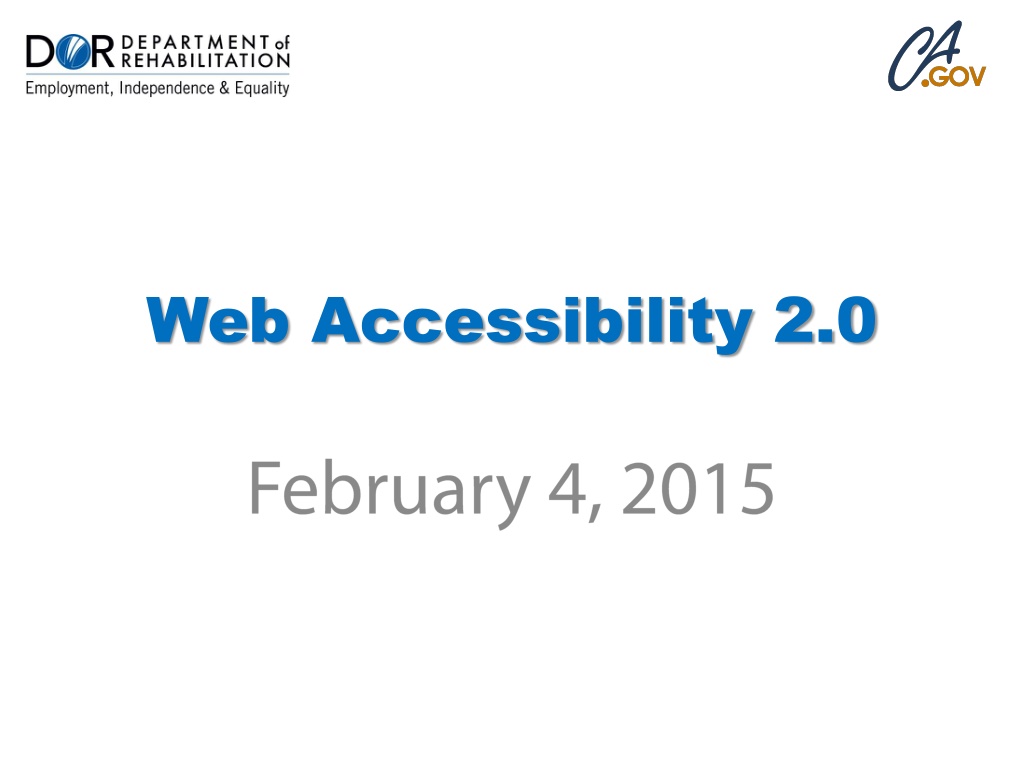 DOR DEPARTMENT of REHABILITATION
Employment, Independence & Equality

CA.GOV

Web Accessibility 2.0

February 4, 2015